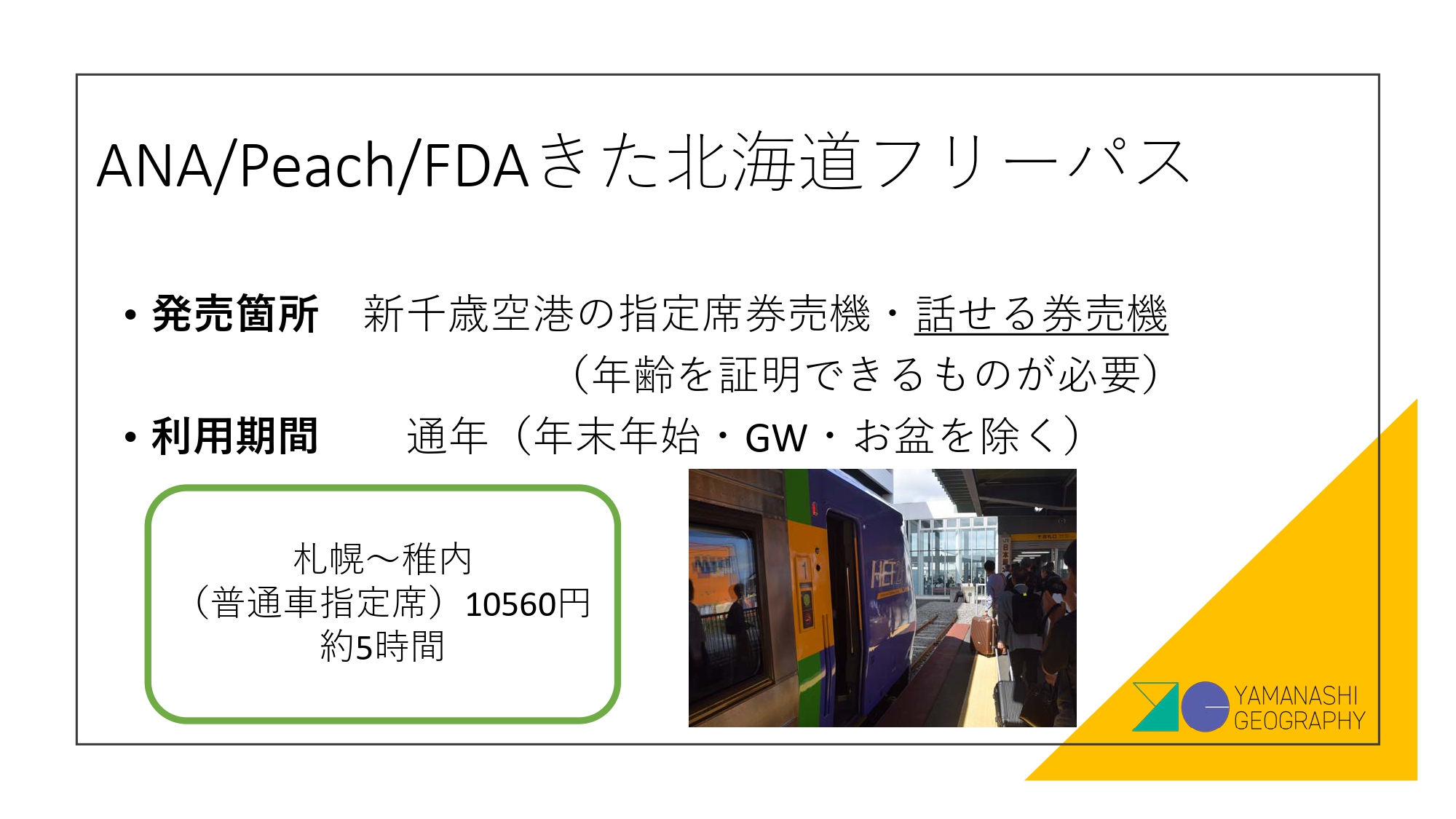 ANA/Peach/FDAきた北海道フリーパス

• 発売箇所　新千歳空港の指定席券売機・話せる券売機
（年齢を証明できるものが必要）
• 利用期間　通年（年末年始・GW・お盆を除く）

札幌～稚内
（普通車指定席）10560円
約5時間

YAMANASHI GEOGRAPHY